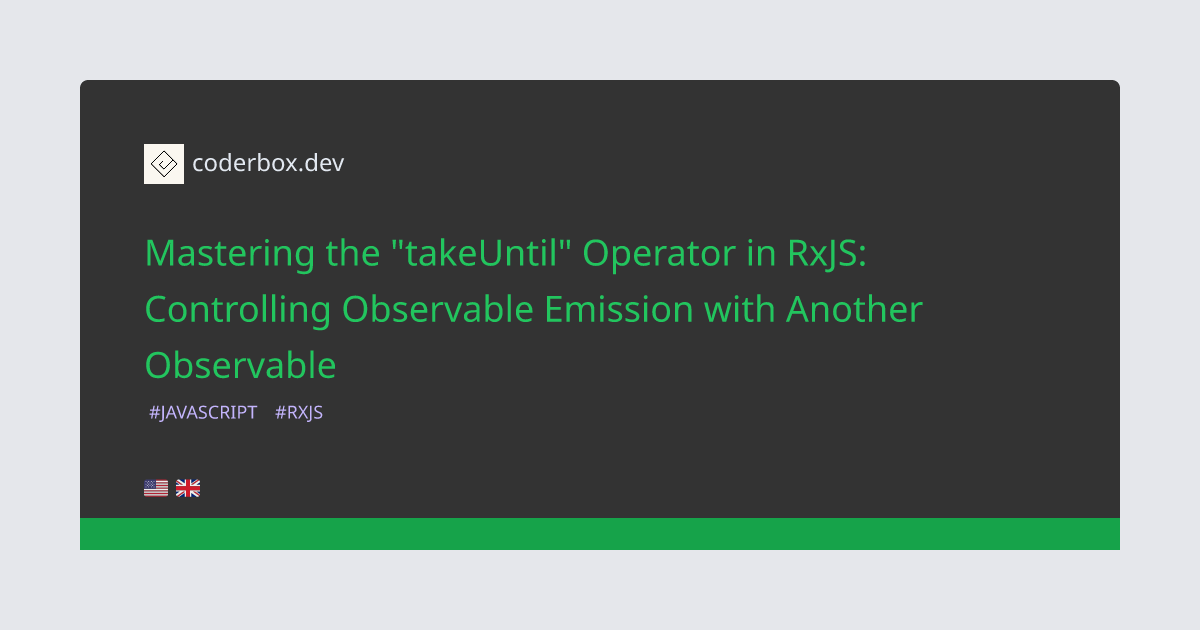 coderbox.dev

Mastering the "takeUntil" Operator in RxJS: Controlling Observable Emission with Another Observable

#JAVASCRIPT #RXJS